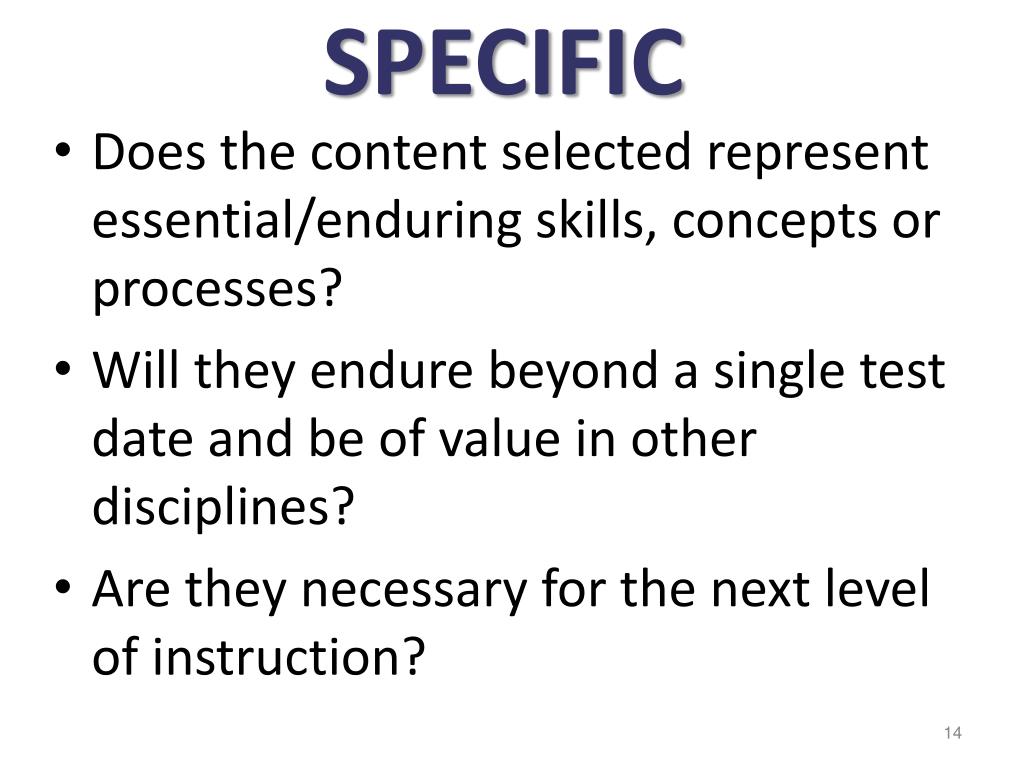 SPECIFIC

• Does the content selected represent essential/enduring skills, concepts or processes?

• Will they endure beyond a single test date and be of value in other disciplines?

• Are they necessary for the next level of instruction?

14